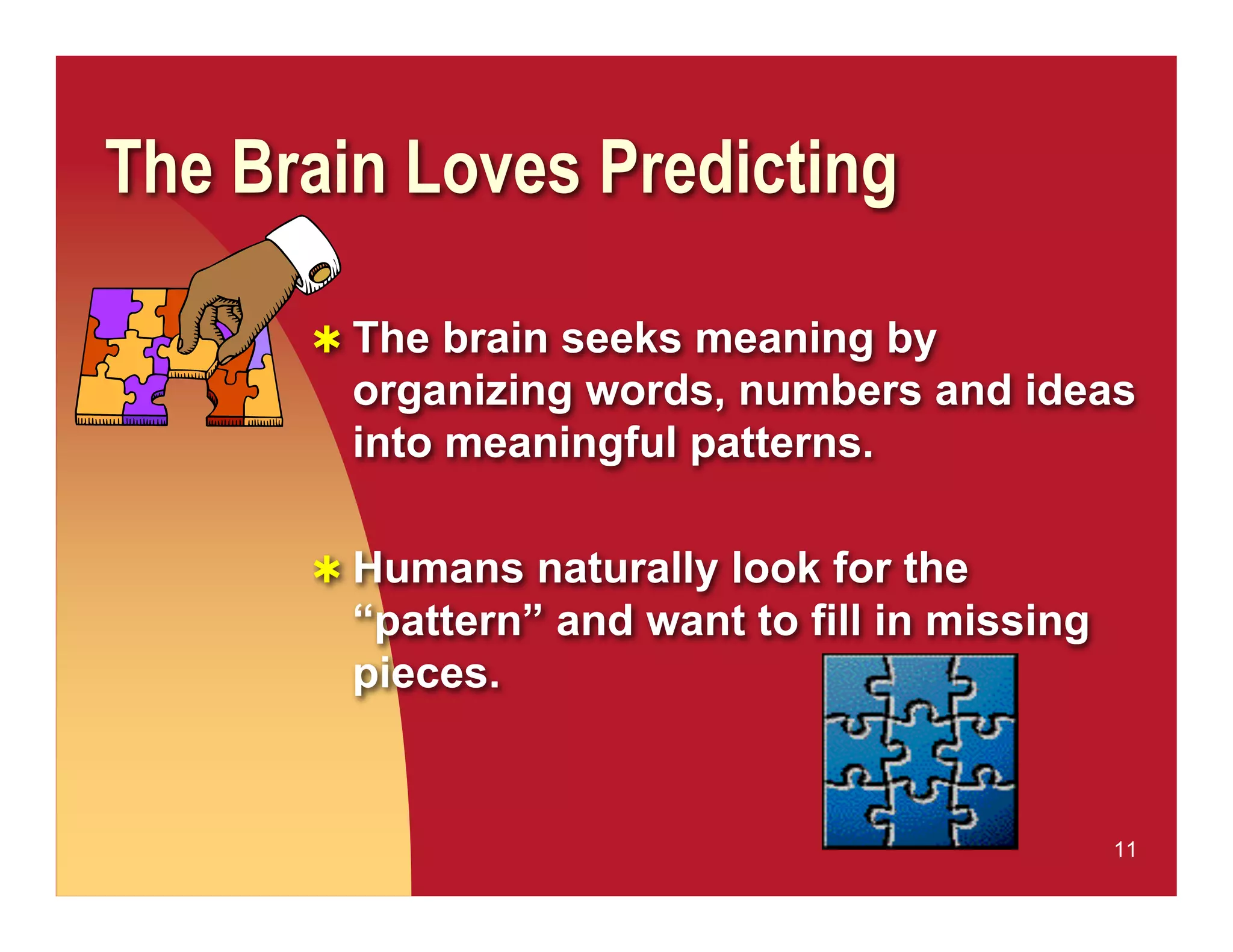 The Brain Loves Predicting

* The brain seeks meaning by organizing words, numbers and ideas into meaningful patterns.

* Humans naturally look for the “pattern” and want to fill in missing pieces.

11